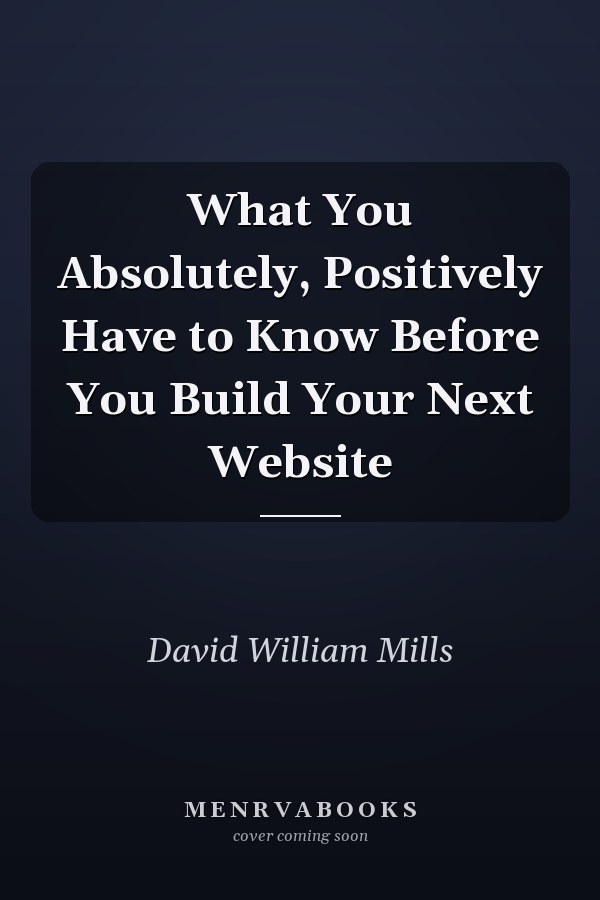 What You Absolutely, Positively Have to Know Before You Build Your Next Website

David William Mills

MENRVABOOKS
cover coming soon